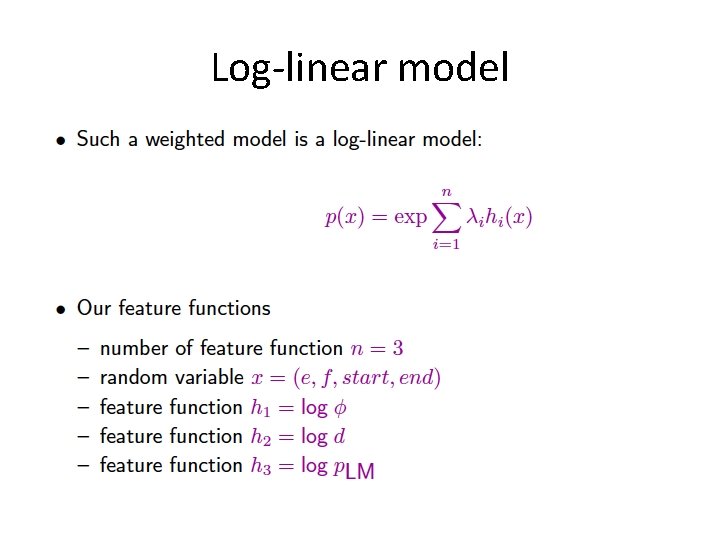 Log-linear model

• Such a weighted model is a log-linear model:

$p(x) = \exp \sum_{i=1}^{n} \lambda_i h_i(x)$

• Our feature functions

– number of feature function $n = 3$
– random variable $x = (e, f, start, end)$
– feature function $h_1 = \log \phi$
– feature function $h_2 = \log d$
– feature function $h_3 = \log p_{\text{LM}}$